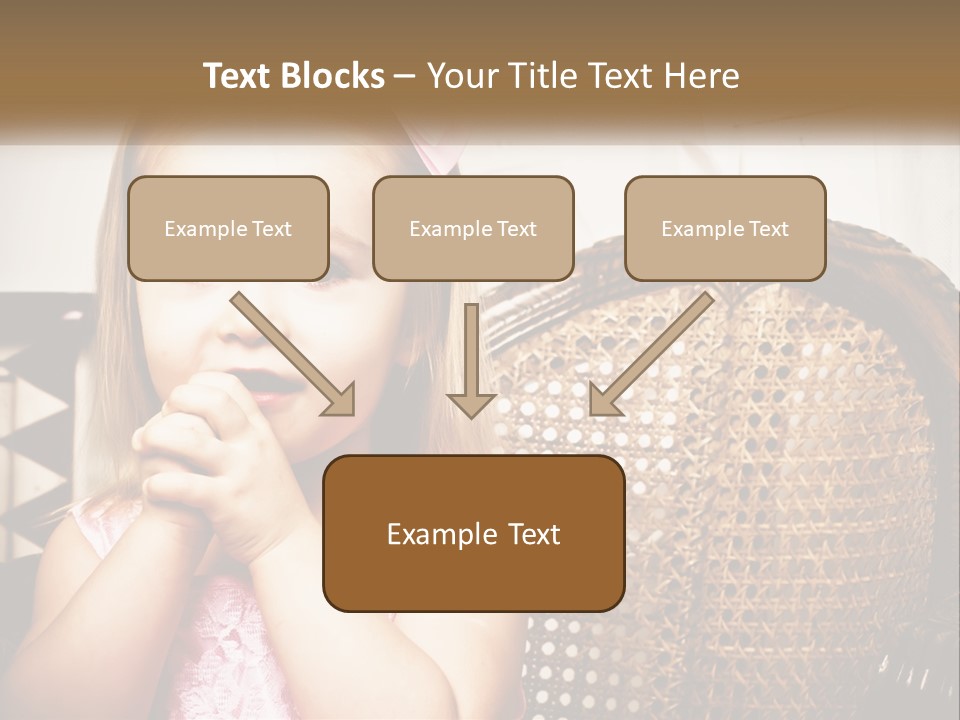 Text Blocks – Your Title Text Here

Example Text

Example Text

Example Text

Example Text